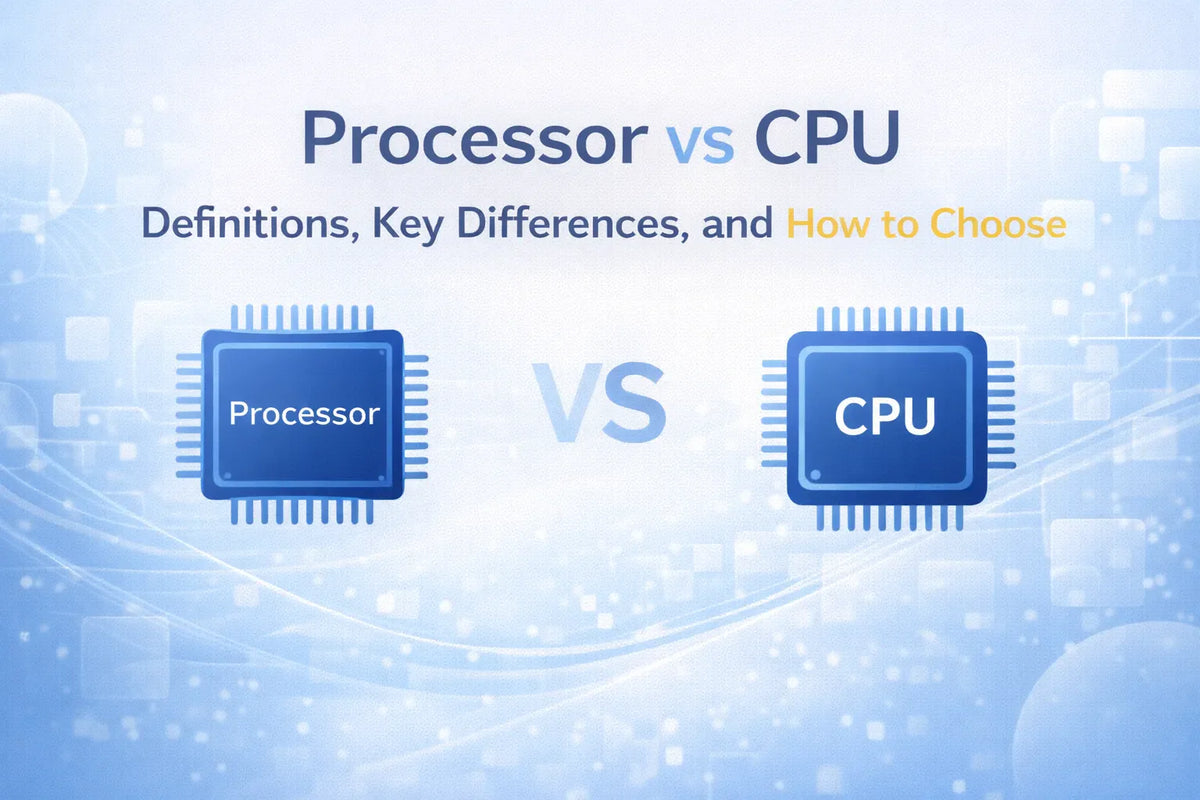 Processor vs CPU

Definitions, Key Differences, and How to Choose

Processor

VS

CPU